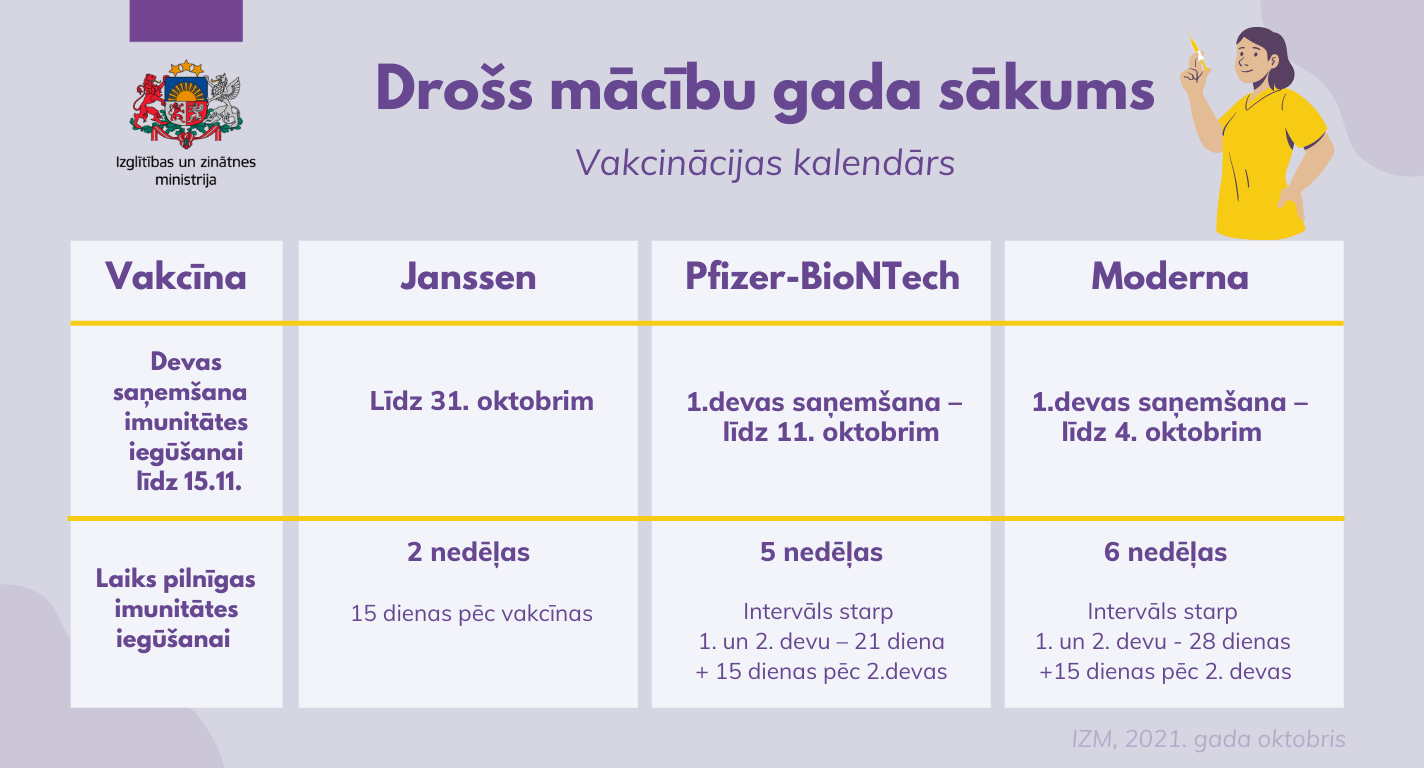 Izglītības un zinātnes ministrija

Drošs mācību gada sākums

Vakcinācijas kalendārs

| Vakcīna | Janssen | Pfizer-BioNTech | Moderna |
|---|---|---|---|
| Devas saņemšana imunitātes iegūšanai līdz 15.11. | Līdz 31. oktobrim | 1.devas saņemšana – līdz 11. oktobrim | 1.devas saņemšana – līdz 4. oktobrim |
| Laiks pilnīgas imunitātes iegūšanai | 2 nedēļas 15 dienas pēc vakcīnas | 5 nedēļas Intervāls starp 1. un 2. devu – 21 diena + 15 dienas pēc 2.devas | 6 nedēļas Intervāls starp 1. un 2. devu - 28 dienas +15 dienas pēc 2. devas |

IZM, 2021. gada oktobris